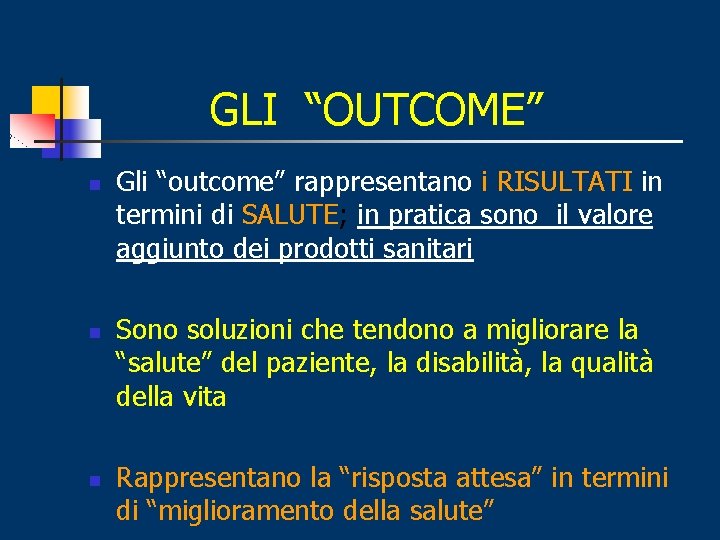 GLI “OUTCOME”

Gli “outcome” rappresentano i RISULTATI in termini di SALUTE; in pratica sono il valore aggiunto dei prodotti sanitari

Sono soluzioni che tendono a migliorare la “salute” del paziente, la disabilità, la qualità della vita

Rappresentano la “risposta attesa” in termini di “miglioramento della salute”